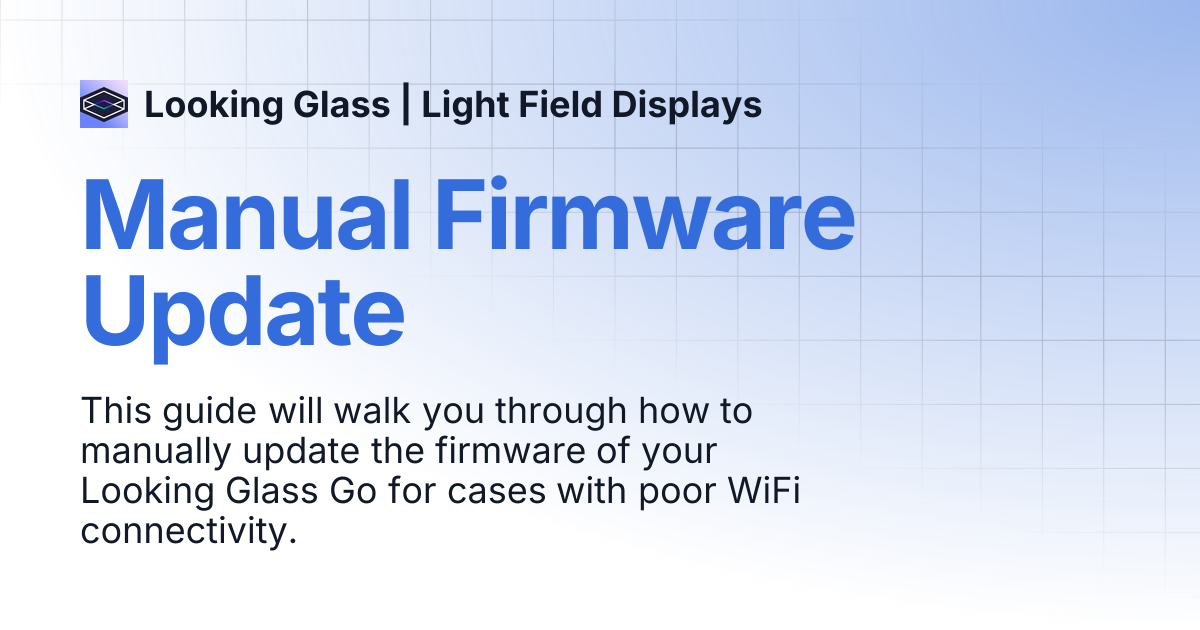 Looking Glass | Light Field Displays

Manual Firmware Update

This guide will walk you through how to manually update the firmware of your Looking Glass Go for cases with poor WiFi connectivity.